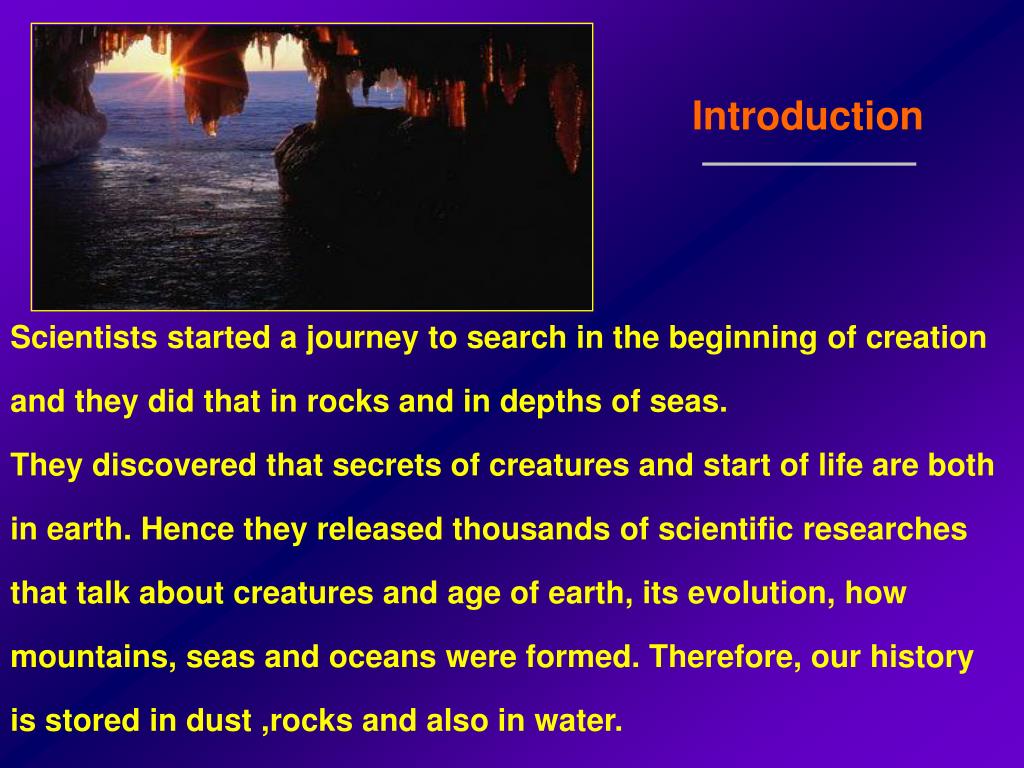 Introduction

Scientists started a journey to search in the beginning of creation and they did that in rocks and in depths of seas.

They discovered that secrets of creatures and start of life are both in earth. Hence they released thousands of scientific researches that talk about creatures and age of earth, its evolution, how mountains, seas and oceans were formed. Therefore, our history is stored in dust ,rocks and also in water.